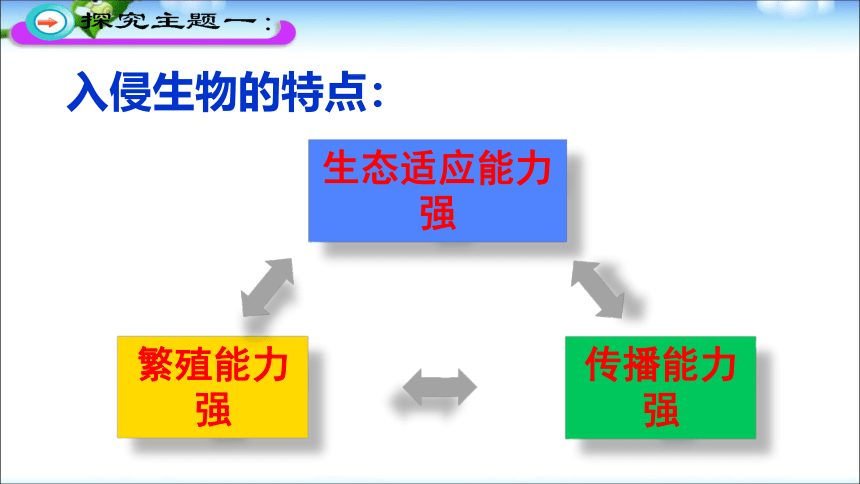 探究主题一：

入侵生物的特点：

生态适应能力强

繁殖能力强

传播能力强